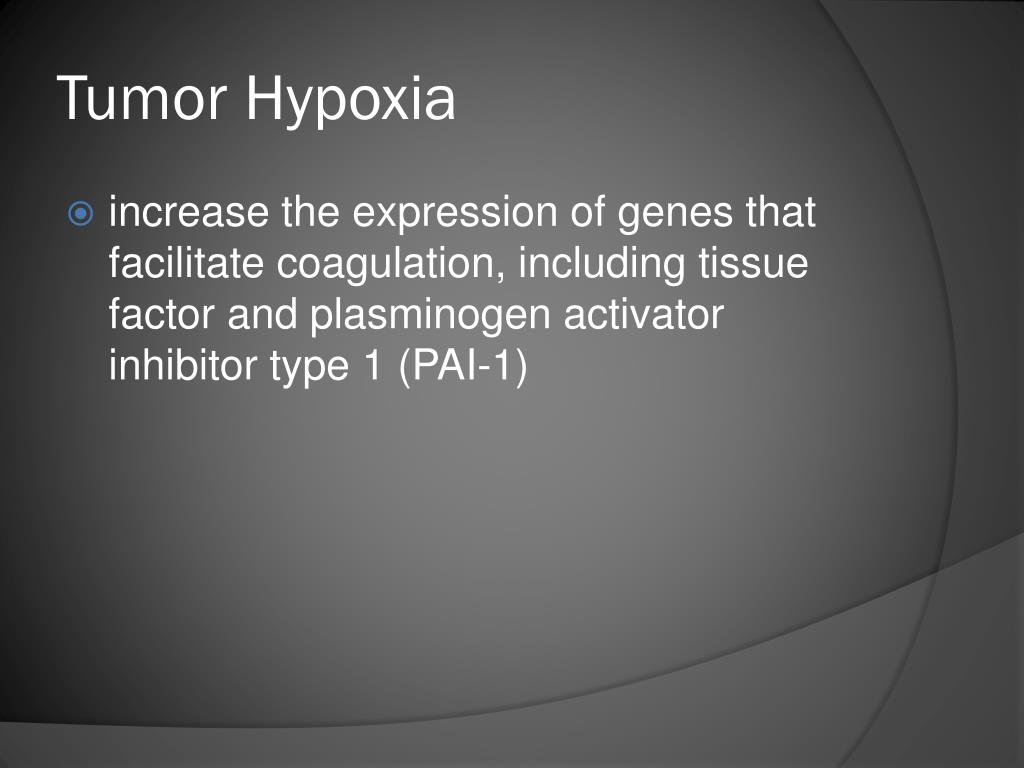 Tumor Hypoxia

increase the expression of genes that facilitate coagulation, including tissue factor and plasminogen activator inhibitor type 1 (PAI-1)